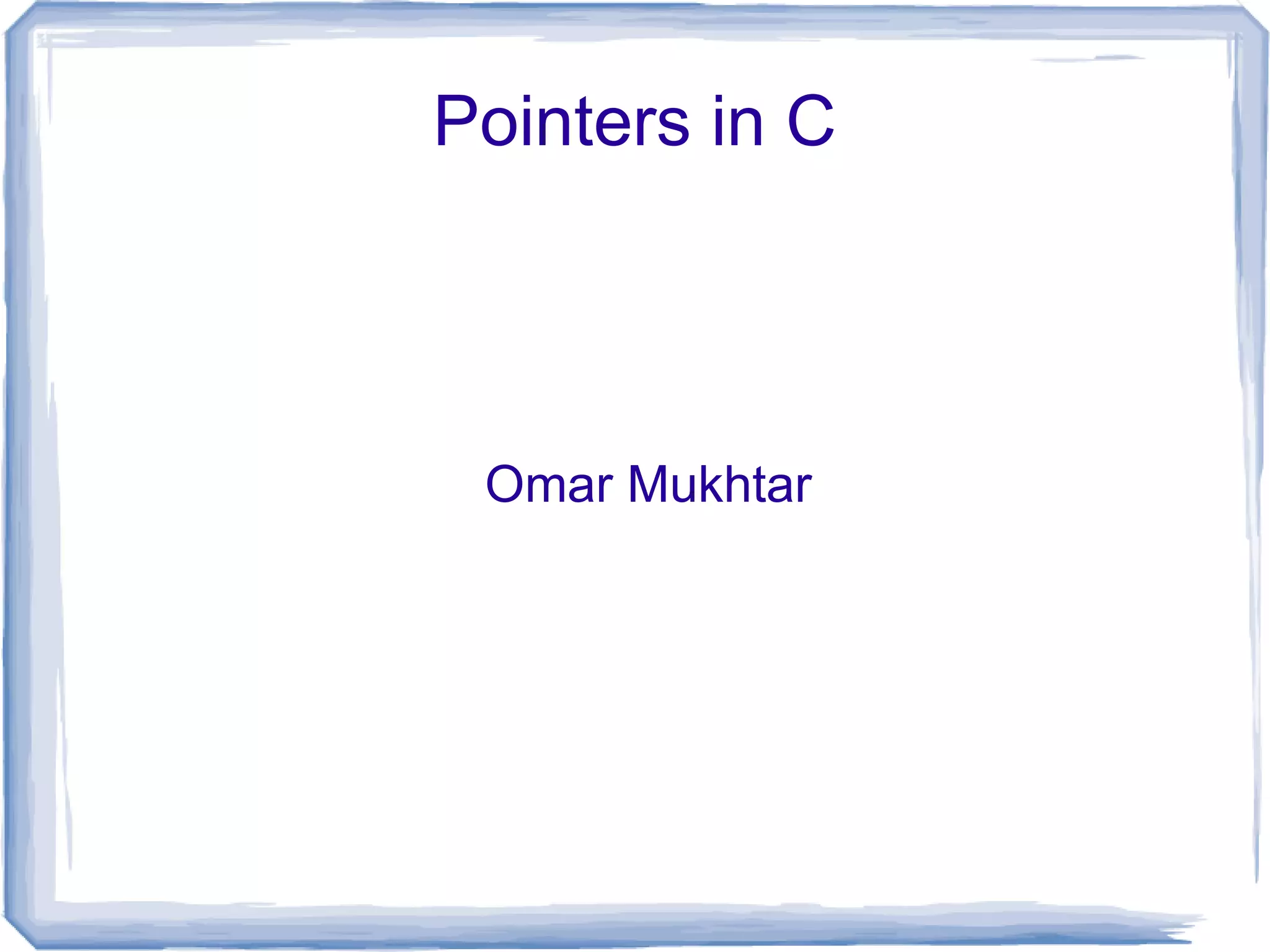 Pointers in C

Omar Mukhtar